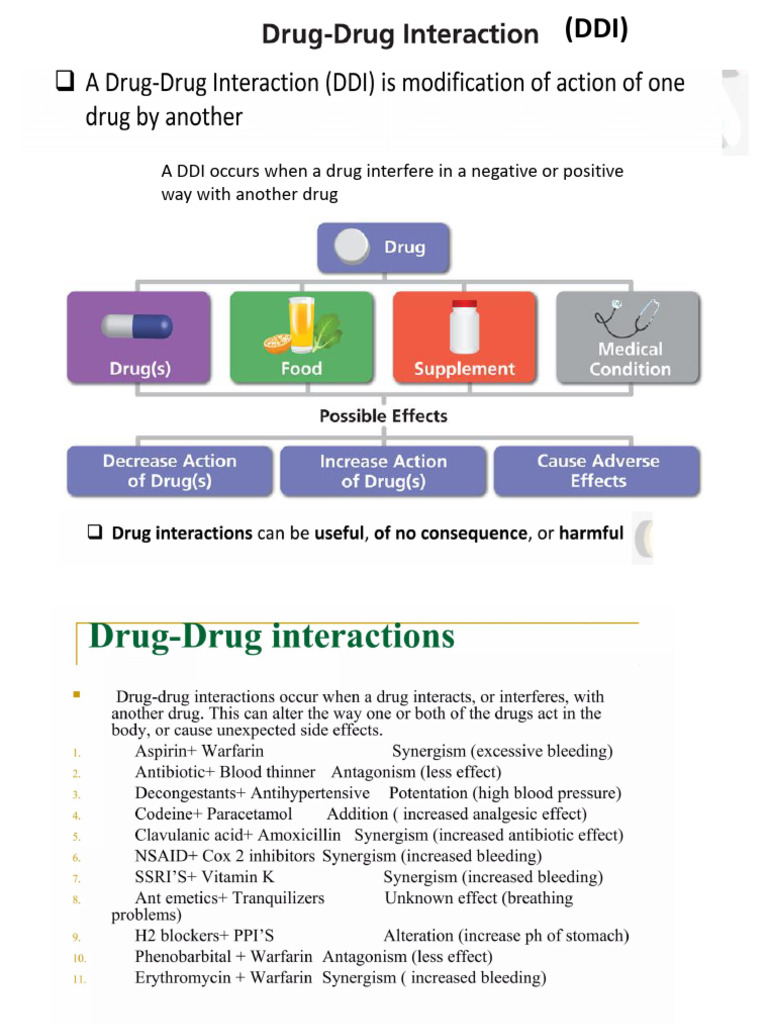 Drug-Drug Interaction (DDI)

❑ A Drug-Drug Interaction (DDI) is modification of action of one drug by another

A DDI occurs when a drug interfere in a negative or positive way with another drug

Drug

Drug(s)

Food

Supplement

Medical Condition

Possible Effects

Decrease Action of Drug(s)

Increase Action of Drug(s)

Cause Adverse Effects

❑ Drug interactions can be useful, of no consequence, or harmful

Drug-Drug interactions

▪ Drug-drug interactions occur when a drug interacts, or interferes, with another drug. This can alter the way one or both of the drugs act in the body, or cause unexpected side effects.

1. Aspirin+ Warfarin Synergism (excessive bleeding)
2. Antibiotic+ Blood thinner Antagonism (less effect)
3. Decongestants+ Antihypertensive Potentation (high blood pressure)
4. Codeine+ Paracetamol Addition ( increased analgesic effect)
5. Clavulanic acid+ Amoxicillin Synergism (increased antibiotic effect)
6. NSAID+ Cox 2 inhibitors Synergism (increased bleeding)
7. SSRI'S+ Vitamin K Synergism (increased bleeding)
8. Ant emetics+ Tranquilizers Unknown effect (breathing problems)
9. H2 blockers+ PPI'S Alteration (increase ph of stomach)
10. Phenobarbital + Warfarin Antagonism (less effect)
11. Erythromycin + Warfarin Synergism ( increased bleeding)